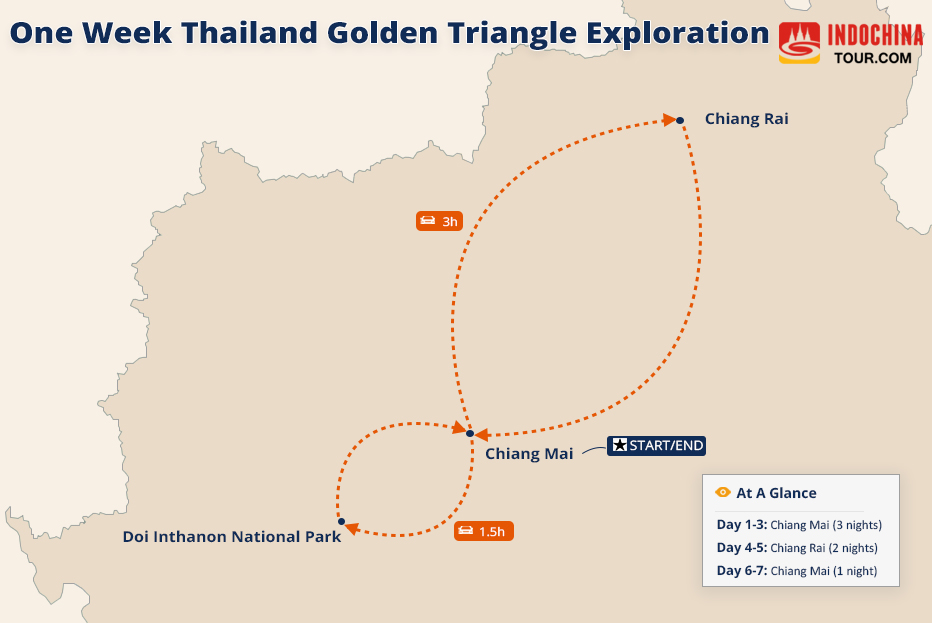 One Week Thailand Golden Triangle Exploration

INDOCHINA TOUR.COM

Chiang Rai

3h

Chiang Mai

START/END

Doi Inthanon National Park

1.5h

At A Glance

Day 1-3: Chiang Mai (3 nights)

Day 4-5: Chiang Rai (2 nights)

Day 6-7: Chiang Mai (1 night)